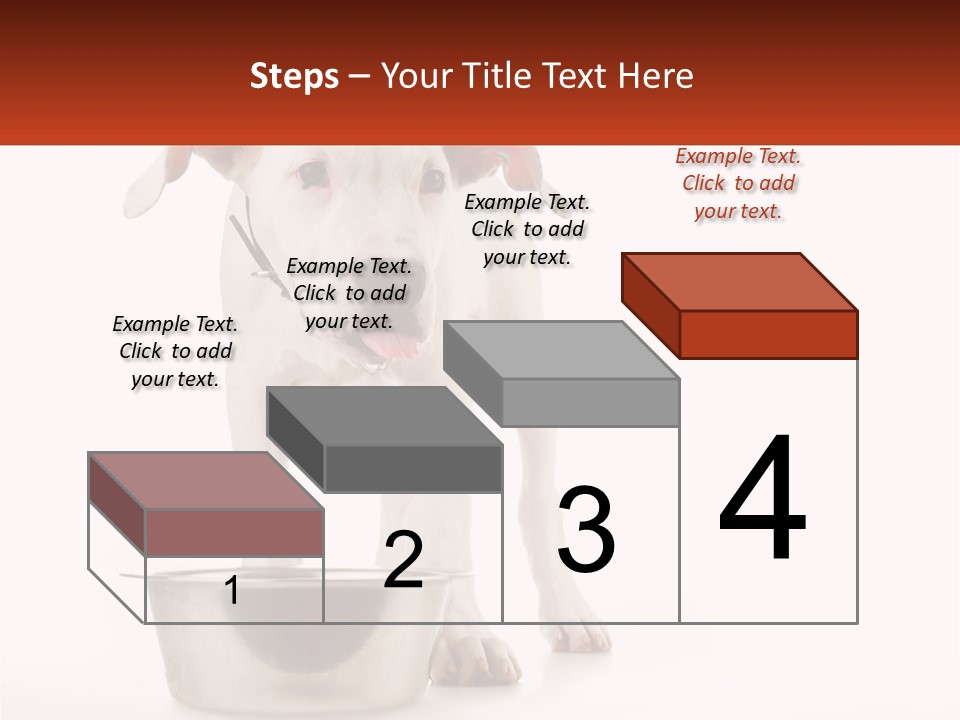 Steps – Your Title Text Here

Example Text. Click to add your text.

Example Text. Click to add your text.

Example Text. Click to add your text.

Example Text. Click to add your text.

1

2

3

4